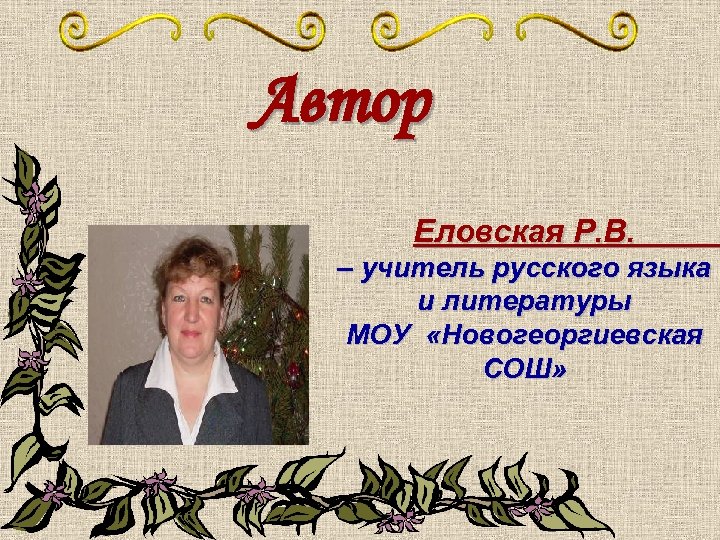 Автор

Еловская Р.В.
– учитель русского языка и литературы
МОУ «Новогеоргиевская СОШ»